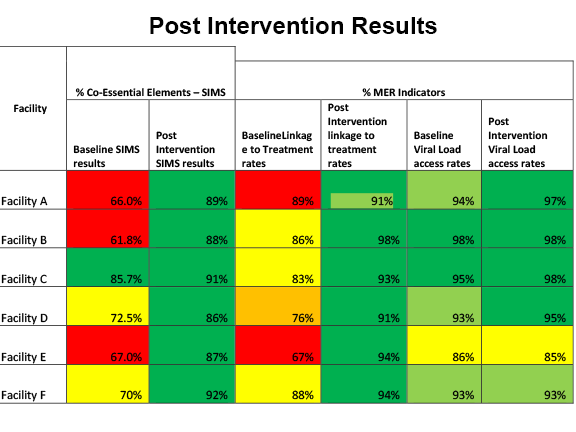 Post Intervention Results

| Facility | % Co-Essential Elements – SIMS | | % MER Indicators | | | |
|---|---|---|---|---|---|---|
| | Baseline SIMS results | Post Intervention SIMS results | BaselineLinkage to Treatment rates | Post Intervention linkage to treatment rates | Baseline Viral Load access rates | Post Intervention Viral Load access rates |
| Facility A | 66.0% | 89% | 89% | 91% | 94% | 97% |
| Facility B | 61.8% | 88% | 86% | 98% | 98% | 98% |
| Facility C | 85.7% | 91% | 83% | 93% | 95% | 98% |
| Facility D | 72.5% | 86% | 76% | 91% | 93% | 95% |
| Facility E | 67.0% | 87% | 67% | 94% | 86% | 85% |
| Facility F | 70% | 92% | 88% | 94% | 93% | 93% |